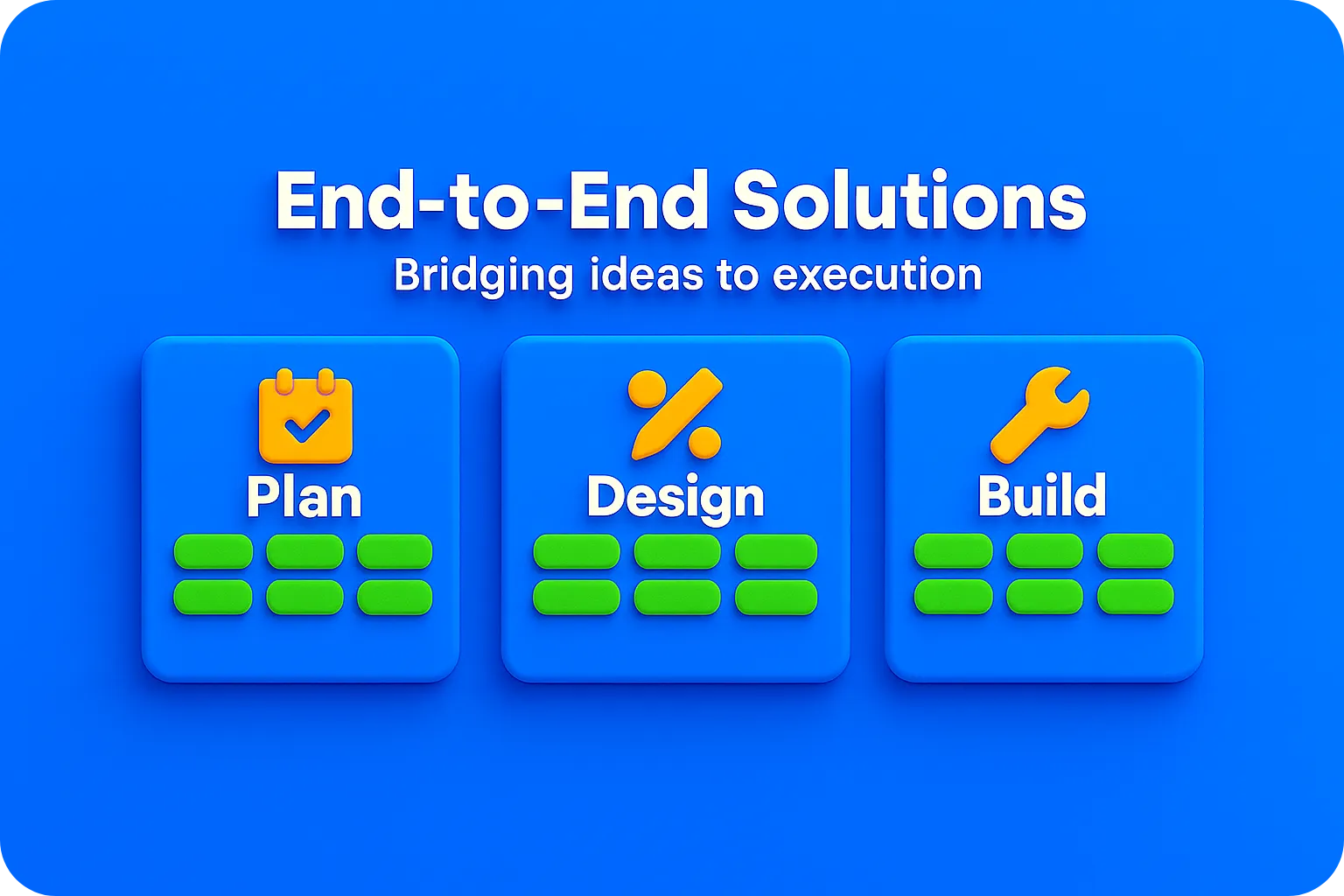 End-to-End Solutions

Bridging ideas to execution

Plan

Design

Build